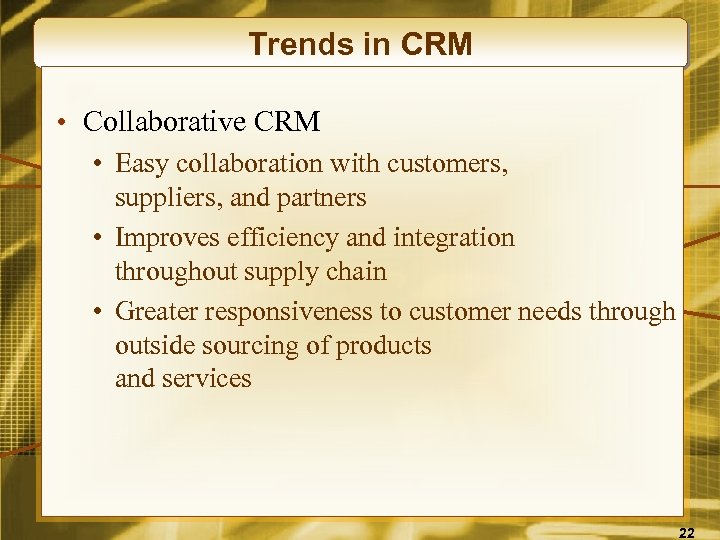 Trends in CRM

• Collaborative CRM
• Easy collaboration with customers, suppliers, and partners
• Improves efficiency and integration throughout supply chain
• Greater responsiveness to customer needs through outside sourcing of products and services

22